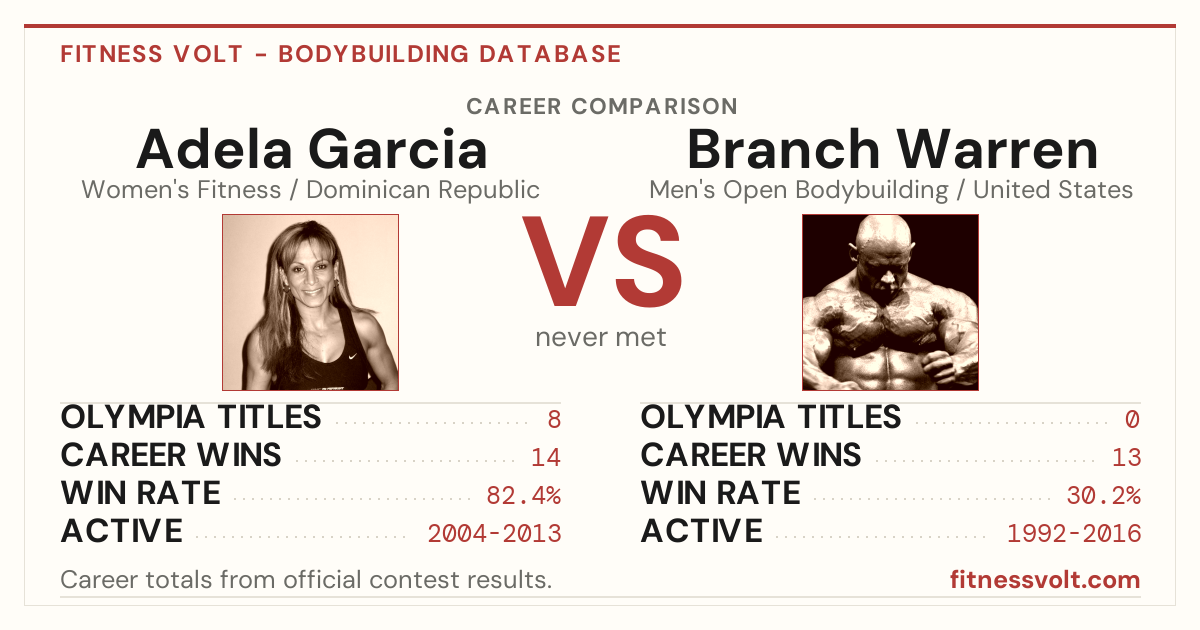 FITNESS VOLT - BODYBUILDING DATABASE

CAREER COMPARISON

Adela Garcia
Women's Fitness / Dominican Republic

VS

never met

Branch Warren
Men's Open Bodybuilding / United States

OLYMPIA TITLES 8
CAREER WINS 14
WIN RATE 82.4%
ACTIVE 2004-2013

OLYMPIA TITLES 0
CAREER WINS 13
WIN RATE 30.2%
ACTIVE 1992-2016

Career totals from official contest results.

fitnessvolt.com